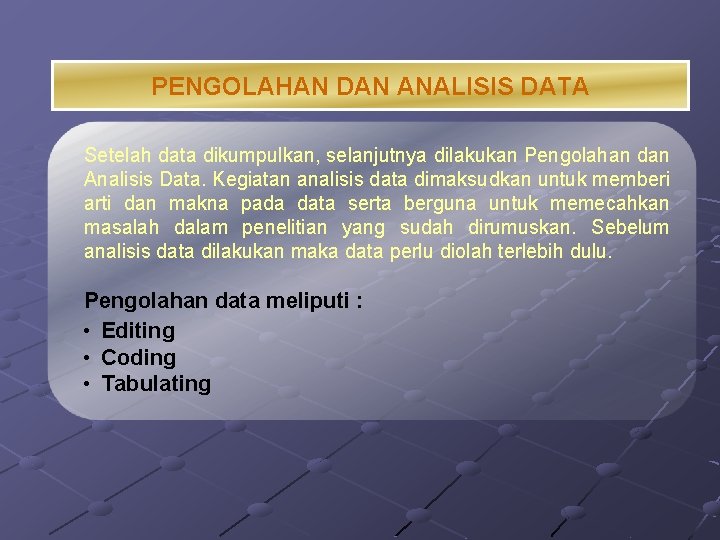 PENGOLAHAN DAN ANALISIS DATA

Setelah data dikumpulkan, selanjutnya dilakukan Pengolahan dan Analisis Data. Kegiatan analisis data dimaksudkan untuk memberi arti dan makna pada data serta berguna untuk memecahkan masalah dalam penelitian yang sudah dirumuskan. Sebelum analisis data dilakukan maka data perlu diolah terlebih dulu.

Pengolahan data meliputi :
• Editing
• Coding
• Tabulating